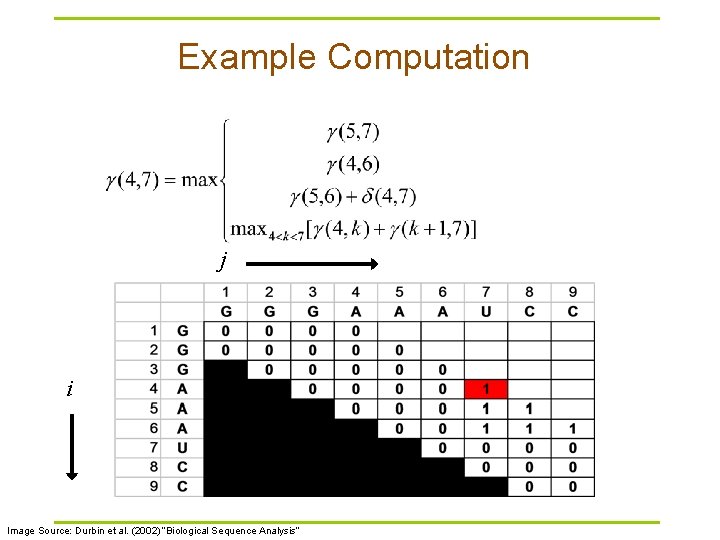 Example Computation

$\gamma(4,7) = \max \begin{cases} \gamma(5,7) \\ \gamma(4,6) \\ \gamma(5,6) + \delta(4,7) \\ \max_{4<k<7}[\gamma(4,k) + \gamma(k+1,7)] \end{cases}$

$j$

$i$

| | | 1 | 2 | 3 | 4 | 5 | 6 | 7 | 8 | 9 |
|---|---|---|---|---|---|---|---|---|---|---|
| | | G | G | G | A | A | A | U | C | C |
| 1 | G | 0 | 0 | 0 | 0 | | | | | |
| 2 | G | 0 | 0 | 0 | 0 | 0 | | | | |
| 3 | G | | 0 | 0 | 0 | 0 | 0 | | | |
| 4 | A | | | 0 | 0 | 0 | 0 | 1 | | |
| 5 | A | | | | 0 | 0 | 0 | 1 | 1 | |
| 6 | A | | | | | 0 | 0 | 1 | 1 | 1 |
| 7 | U | | | | | | 0 | 0 | 0 | 0 |
| 8 | C | | | | | | | 0 | 0 | 0 |
| 9 | C | | | | | | | | 0 | 0 |

Image Source: Durbin et al. (2002)"Biological Sequence Analysis"